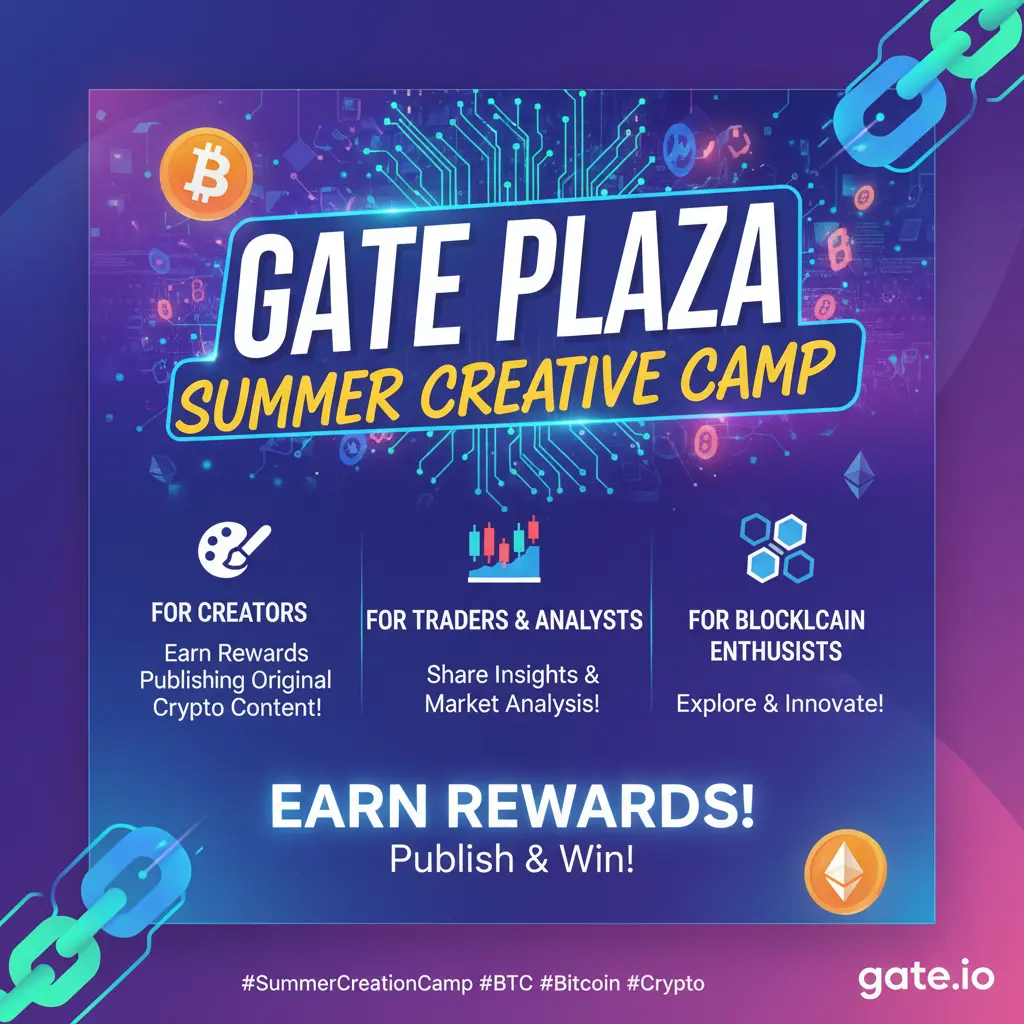 GATE PLAZA
SUMMER CREATIVE CAMP

FOR CREATORS
Earn Rewards Publishing Original Crypto Content!

FOR TRADERS & ANALYSTS
Share Insights & Market Analysis!

FOR BLOCKLCAIN ENTHUSISTS
Explore & Innovate!

EARN REWARDS!
Publish & Win!

#SummerCreationCamp #BTC #Bitcoin #Crypto

gate.io